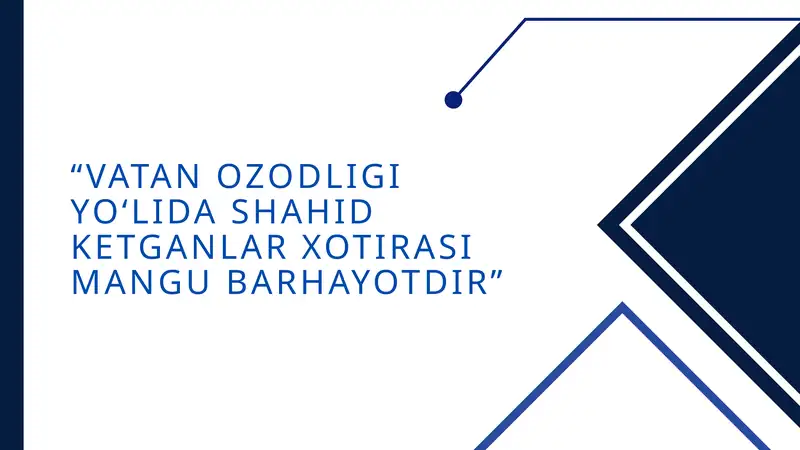 “VATAN OZODLIGI YO‘LIDA SHAHID KETGANLAR XOTIRASI MANGU BARHAYOTDIR”